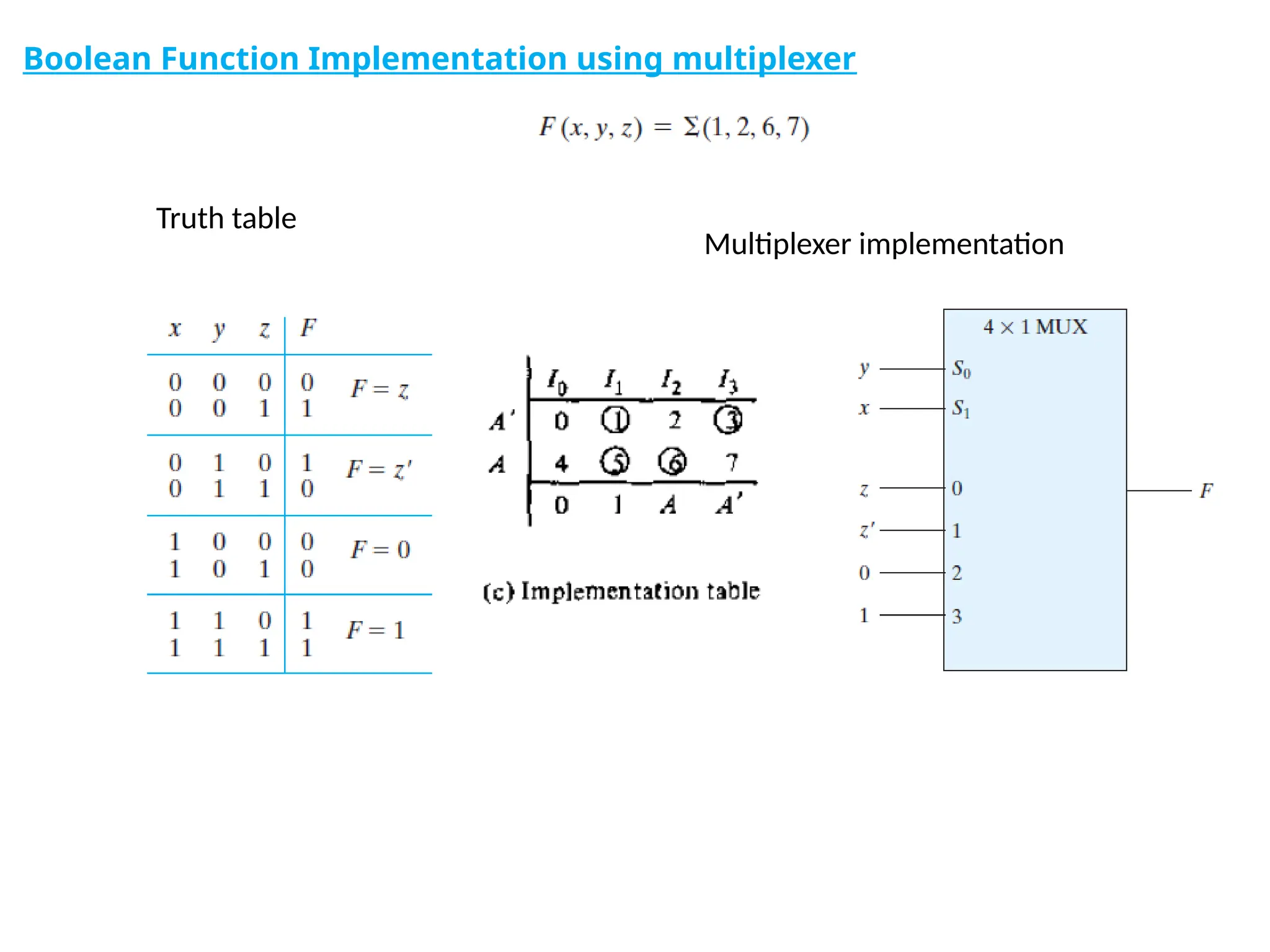 Boolean Function Implementation using multiplexer

$F(x, y, z) = \Sigma(1, 2, 6, 7)$

Truth table

Multiplexer implementation

| $x$ | $y$ | $z$ | $F$ | |
|---|---|---|---|---|
| 0 | 0 | 0 | 0 | $F = z$ |
| 0 | 0 | 1 | 1 | |
| 0 | 1 | 0 | 1 | $F = z'$ |
| 0 | 1 | 1 | 0 | |
| 1 | 0 | 0 | 0 | $F = 0$ |
| 1 | 0 | 1 | 0 | |
| 1 | 1 | 0 | 1 | $F = 1$ |
| 1 | 1 | 1 | 1 | |

| | $I_0$ | $I_1$ | $I_2$ | $I_3$ |
|---|---|---|---|---|
| $A'$ | 0 | 1 | 2 | 3 |
| $A$ | 4 | 5 | 6 | 7 |
| | 0 | 1 | $A$ | $A'$ |

(c) Implementation table

$4 \times 1$ MUX
$y$ $S_0$
$x$ $S_1$
$z$ 0
$z'$ 1
0 2
1 3
$F$